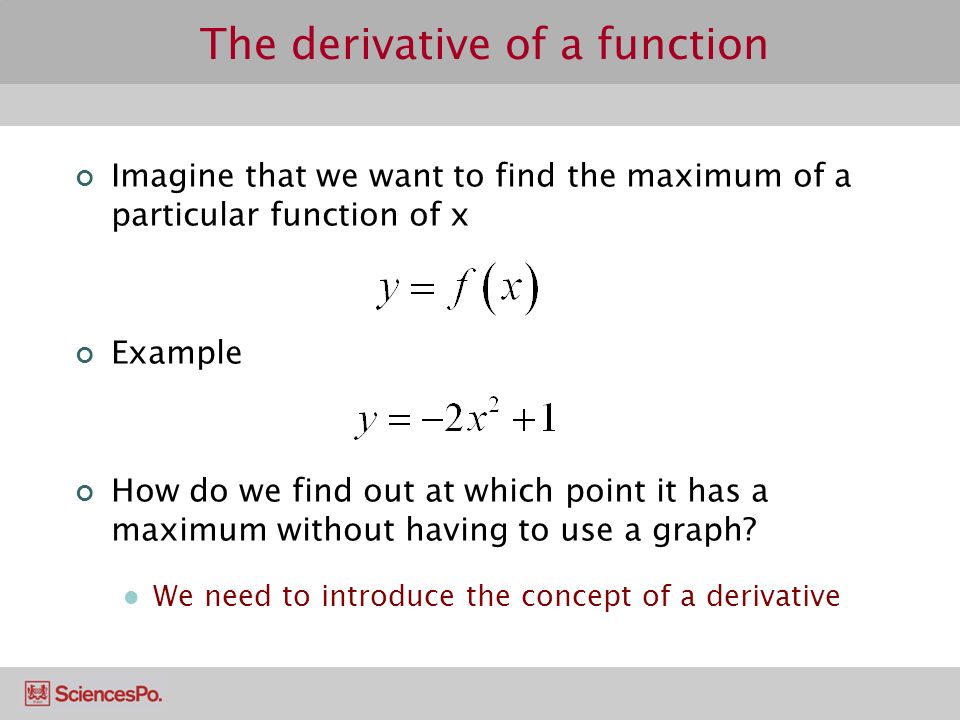 The derivative of a function

Imagine that we want to find the maximum of a particular function of x

$y = f(x)$

Example

$y = -2x^2 + 1$

How do we find out at which point it has a maximum without having to use a graph?

We need to introduce the concept of a derivative

SciencesPo.